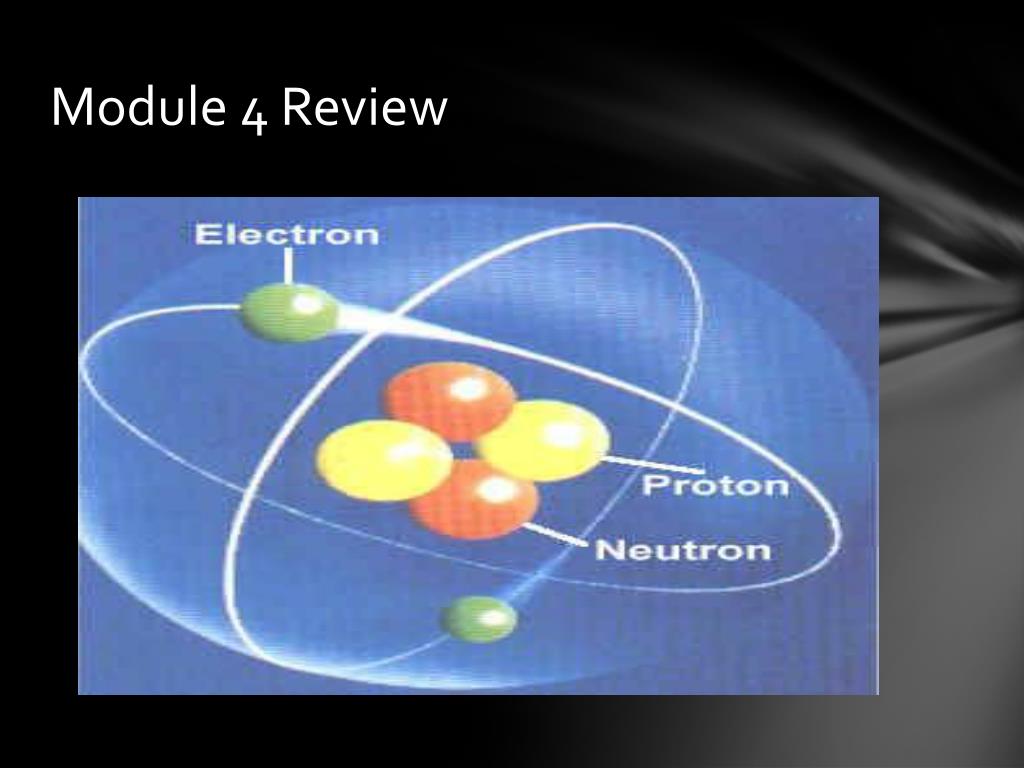 Module 4 Review

Electron

Proton

Neutron